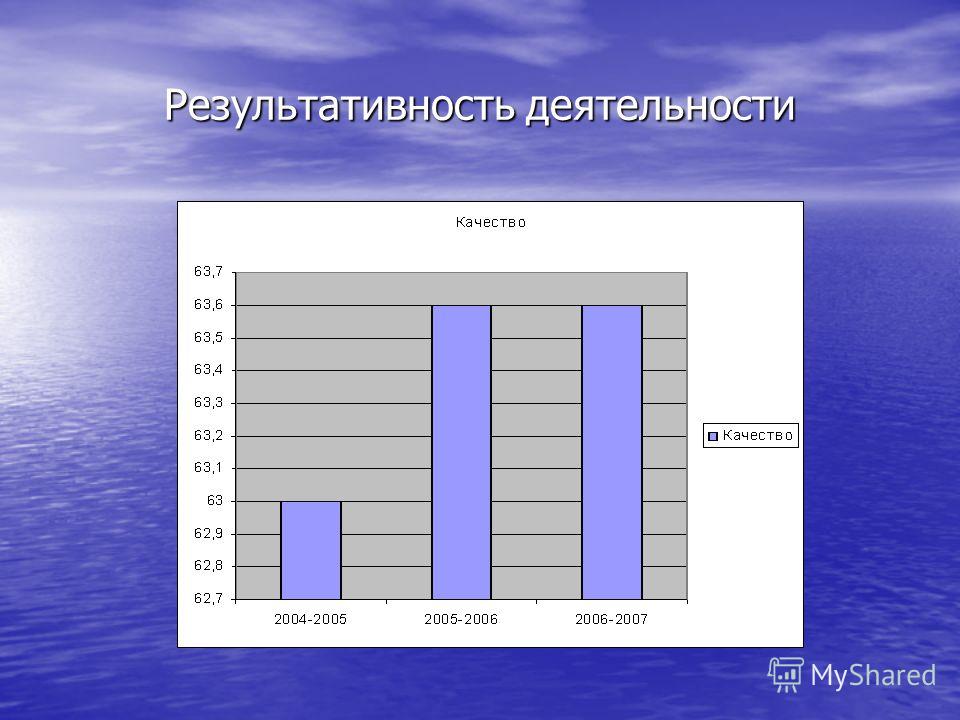 Результативность деятельности

Качество

63,7
63,6
63,5
63,4
63,3
63,2
63,1
63
62,9
62,8
62,7

2004-2005
2005-2006
2006-2007

Качество

MyShared